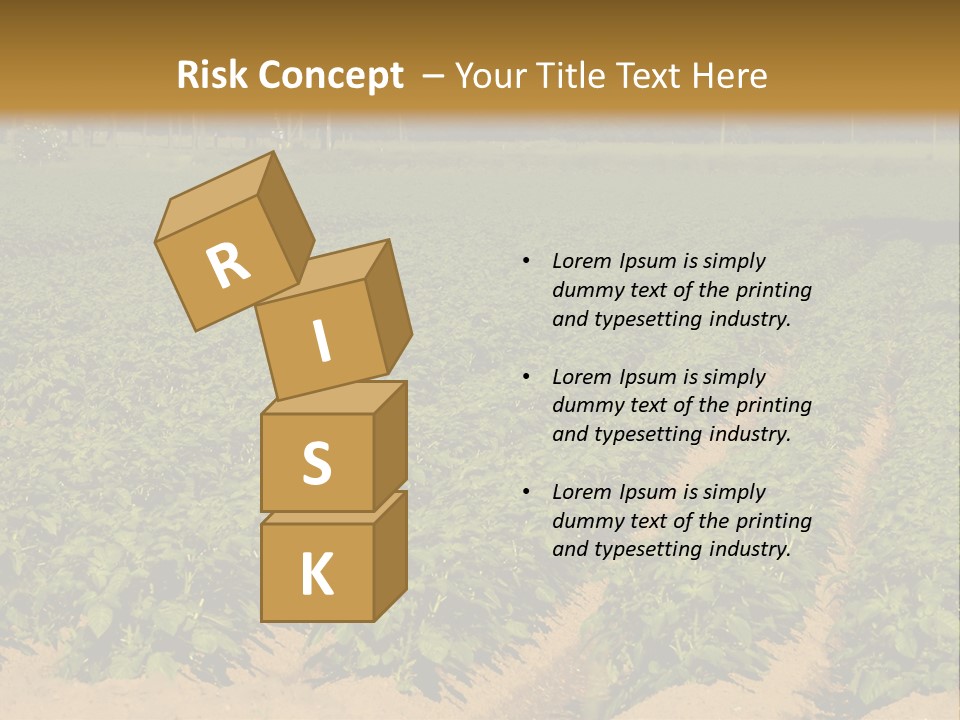 Risk Concept – Your Title Text Here

R
I
S
K

• Lorem Ipsum is simply dummy text of the printing and typesetting industry.

• Lorem Ipsum is simply dummy text of the printing and typesetting industry.

• Lorem Ipsum is simply dummy text of the printing and typesetting industry.